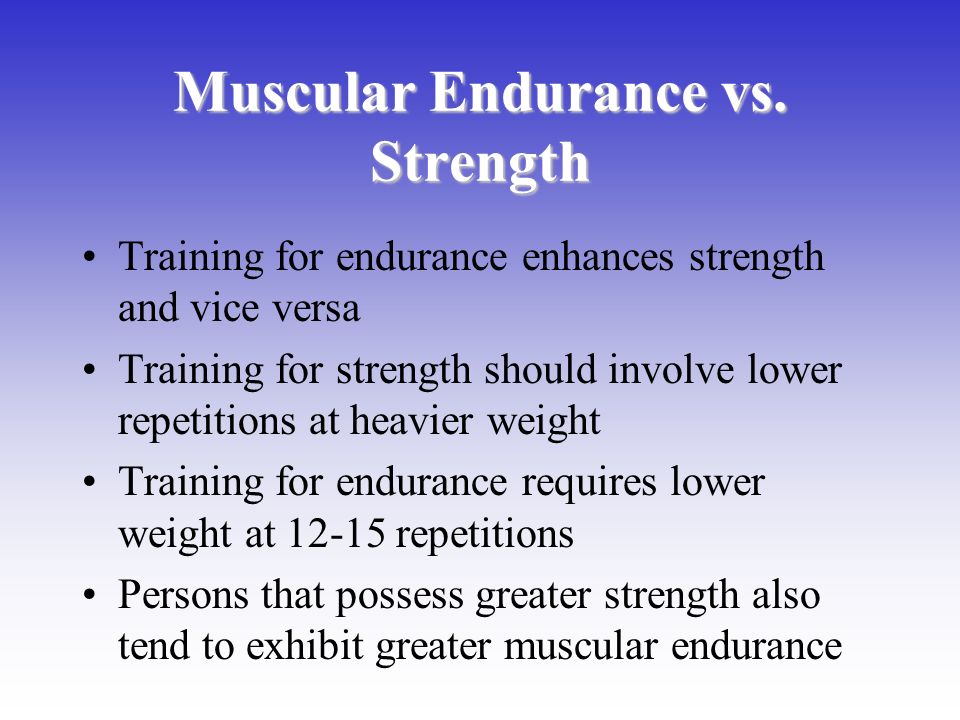 Muscular Endurance vs. Strength

• Training for endurance enhances strength and vice versa

• Training for strength should involve lower repetitions at heavier weight

• Training for endurance requires lower weight at 12-15 repetitions

• Persons that possess greater strength also tend to exhibit greater muscular endurance